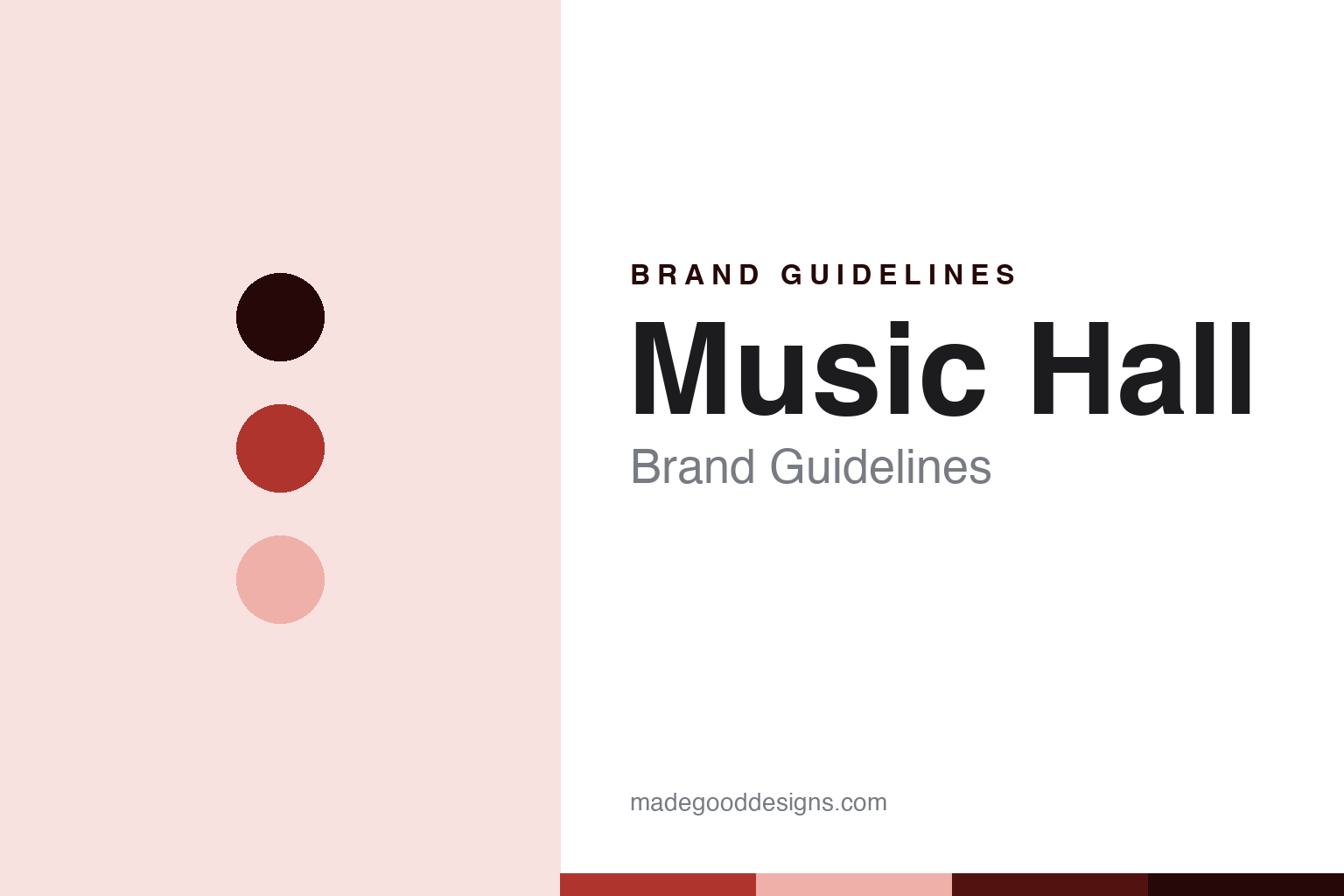 BRAND GUIDELINES

Music Hall

Brand Guidelines

madegooddesigns.com